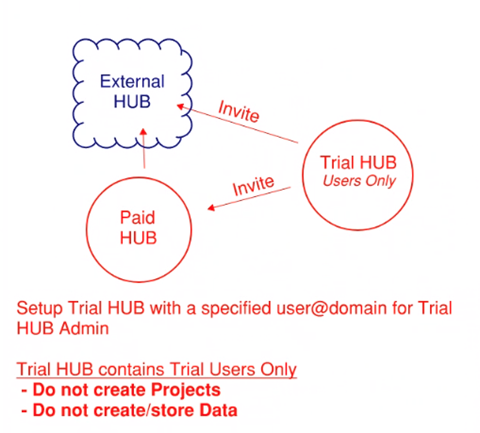 External HUB

Invite

Trial HUB
Users Only

Invite

Paid HUB

Setup Trial HUB with a specified user@domain for Trial HUB Admin

Trial HUB contains Trial Users Only
- Do not create Projects
- Do not create/store Data